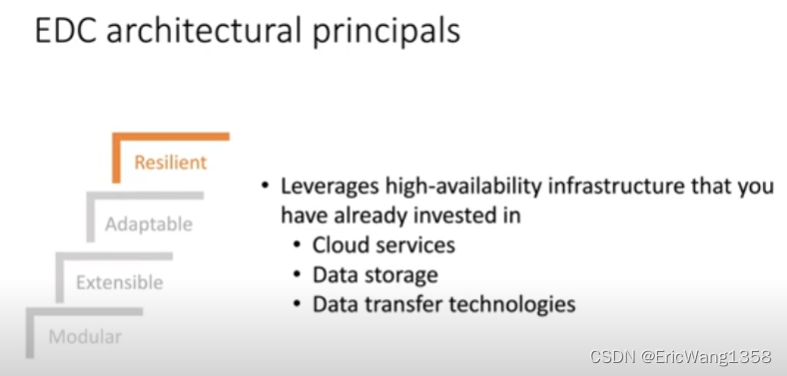 EDC architectural principals

Resilient

Adaptable

Extensible

Modular

• Leverages high-availability infrastructure that you have already invested in
  • Cloud services
  • Data storage
  • Data transfer technologies

CSDN @EricWang1358